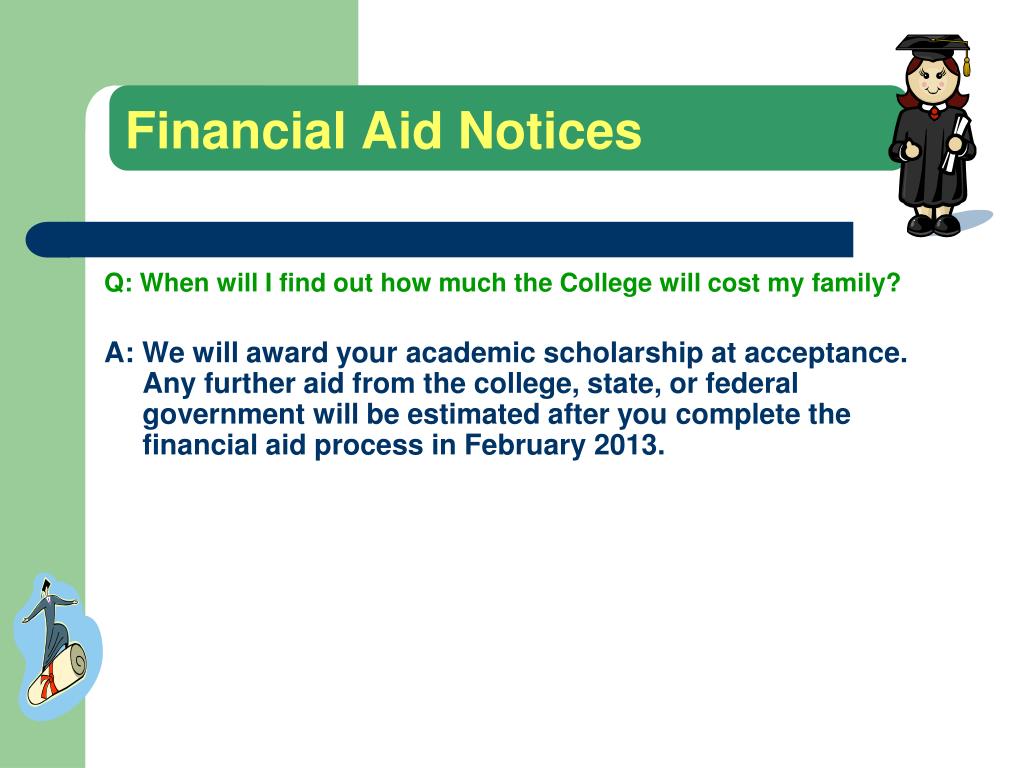 Financial Aid Notices

Q: When will I find out how much the College will cost my family?

A: We will award your academic scholarship at acceptance. Any further aid from the college, state, or federal government will be estimated after you complete the financial aid process in February 2013.